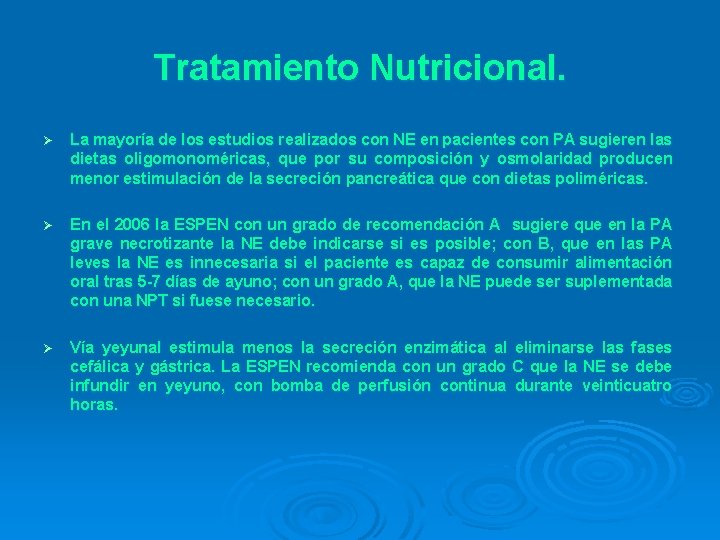 Tratamiento Nutricional.

➢ La mayoría de los estudios realizados con NE en pacientes con PA sugieren las dietas oligomonoméricas, que por su composición y osmolaridad producen menor estimulación de la secreción pancreática que con dietas poliméricas.

➢ En el 2006 la ESPEN con un grado de recomendación A sugiere que en la PA grave necrotizante la NE debe indicarse si es posible; con B, que en las PA leves la NE es innecesaria si el paciente es capaz de consumir alimentación oral tras 5-7 días de ayuno; con un grado A, que la NE puede ser suplementada con una NPT si fuese necesario.

➢ Vía yeyunal estimula menos la secreción enzimática al eliminarse las fases cefálica y gástrica. La ESPEN recomienda con un grado C que la NE se debe infundir en yeyuno, con bomba de perfusión continua durante veinticuatro horas.